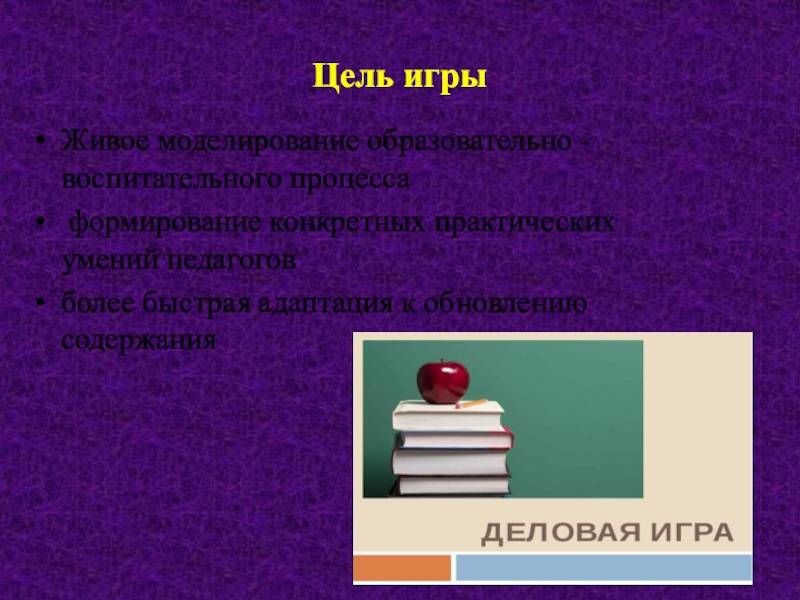 Цель игры

• Живое моделирование образовательно - воспитательного процесса
• формирование конкретных практических умений педагогов
• более быстрая адаптация к обновлению содержания

ДЕЛОВАЯ ИГРА